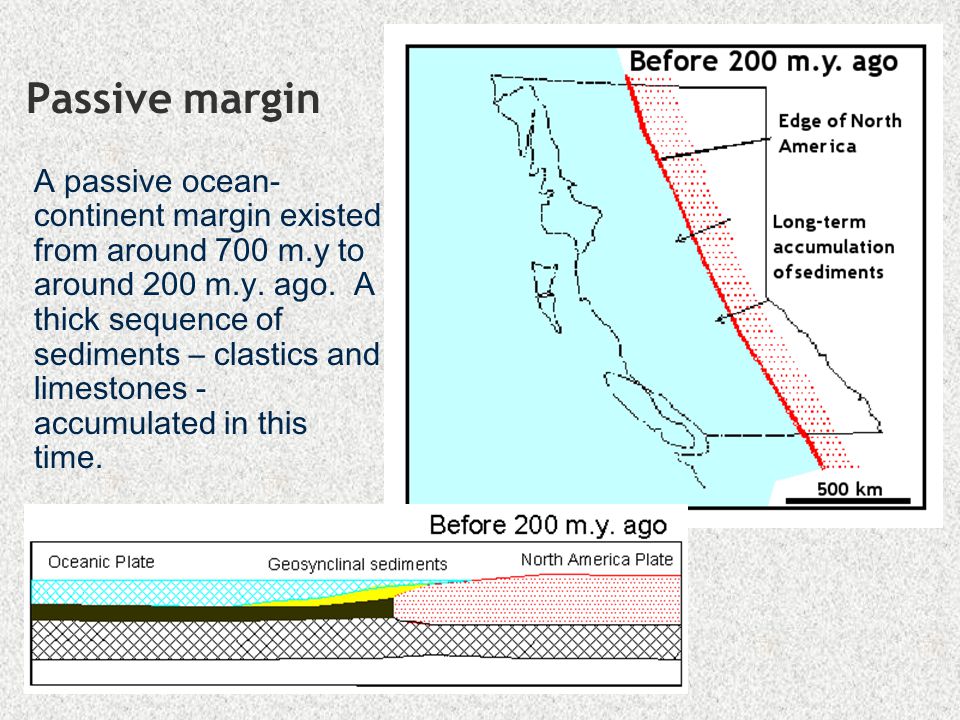 Passive margin

A passive ocean-continent margin existed from around 700 m.y to around 200 m.y. ago. A thick sequence of sediments – clastics and limestones - accumulated in this time.

Before 200 m.y. ago

Edge of North America

Long-term accumulation of sediments

500 km

Before 200 m.y. ago

Oceanic Plate

Geosynclinal sediments

North America Plate